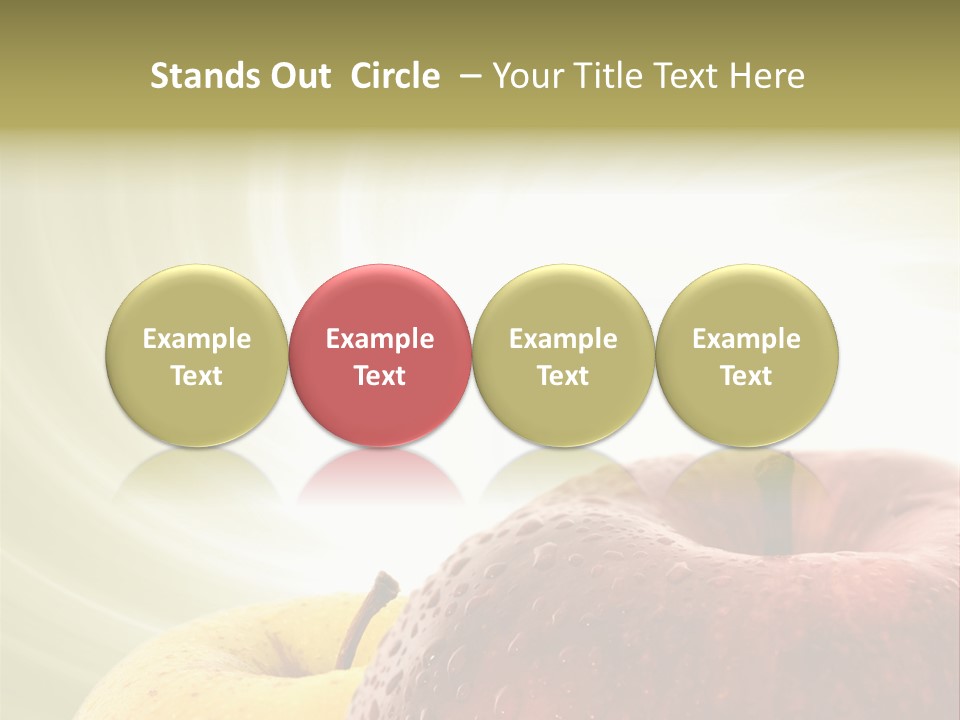 Stands Out Circle – Your Title Text Here

Example Text

Example Text

Example Text

Example Text